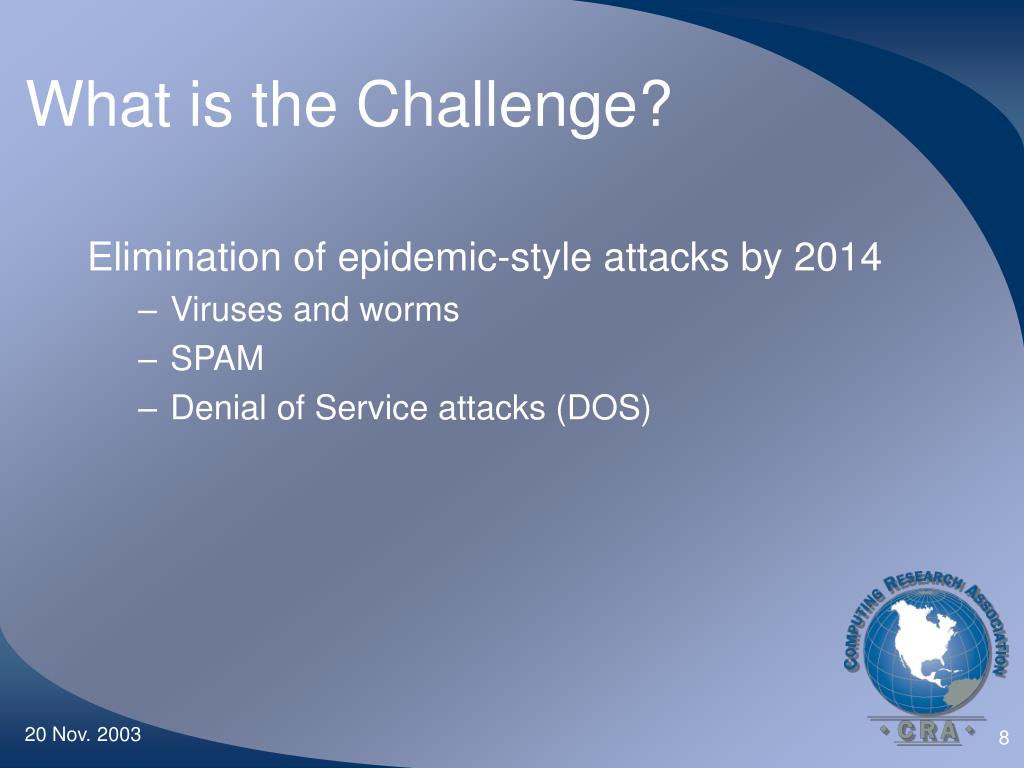 What is the Challenge?

Elimination of epidemic-style attacks by 2014

– Viruses and worms
– SPAM
– Denial of Service attacks (DOS)

COMPUTING RESEARCH ASSOCIATION
• CRA •

20 Nov. 2003

8